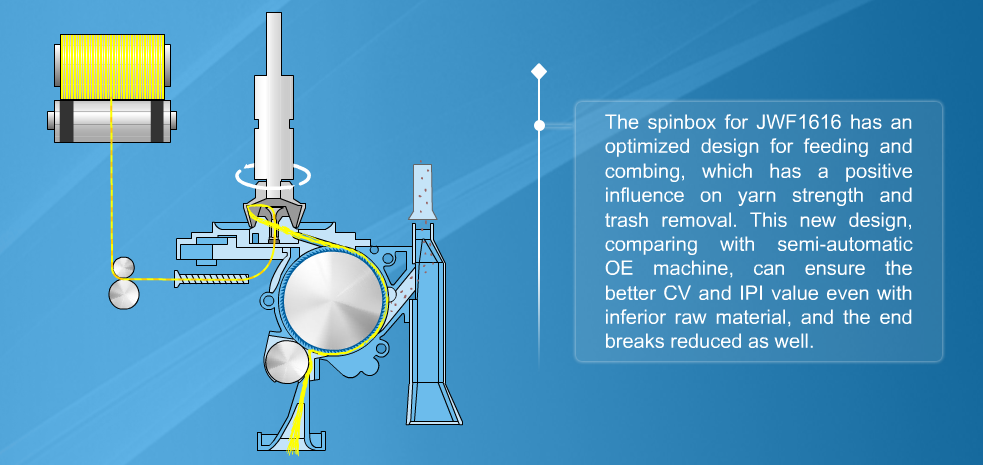 The spinbox for JWF1616 has an optimized design for feeding and combing, which has a positive influence on yarn strength and trash removal. This new design, comparing with semi-automatic OE machine, can ensure the better CV and IPI value even with inferior raw material, and the end breaks reduced as well.